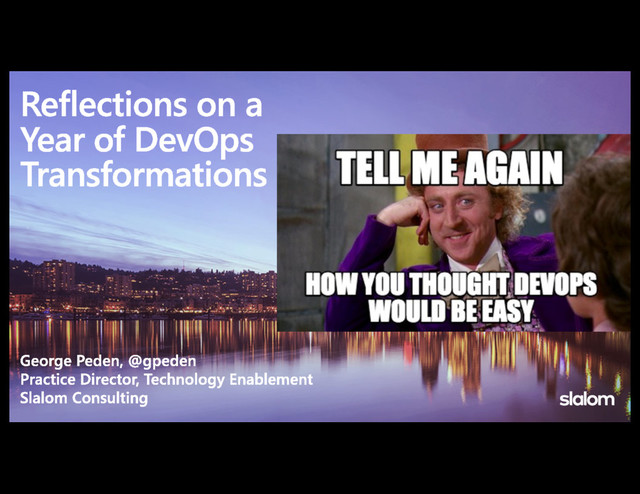 Reflections on a Year of DevOps Transformations

TELL ME AGAIN

HOW YOU THOUGHT DEVOPS WOULD BE EASY

George Peden, @gpeden
Practice Director, Technology Enablement
Slalom Consulting

slalom